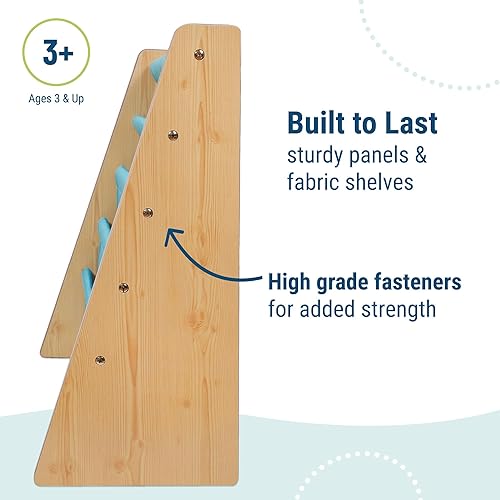 3+
Ages 3 & Up

Built to Last
sturdy panels & fabric shelves

High grade fasteners for added strength